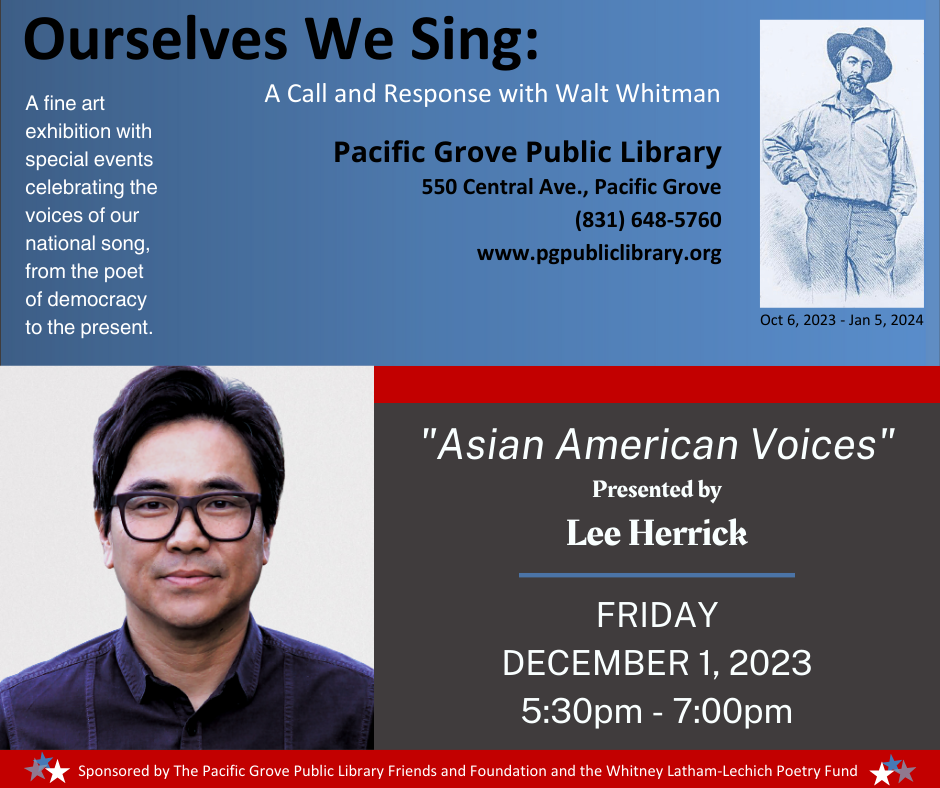 Ourselves We Sing:

A Call and Response with Walt Whitman

A fine art exhibition with special events celebrating the voices of our national song, from the poet of democracy to the present.

Pacific Grove Public Library
550 Central Ave., Pacific Grove
(831) 648-5760
www.pgpubliclibrary.org

Oct 6, 2023 - Jan 5, 2024

"Asian American Voices"
Presented by
Lee Herrick

FRIDAY
DECEMBER 1, 2023
5:30pm - 7:00pm

Sponsored by The Pacific Grove Public Library Friends and Foundation and the Whitney Latham-Lechich Poetry Fund